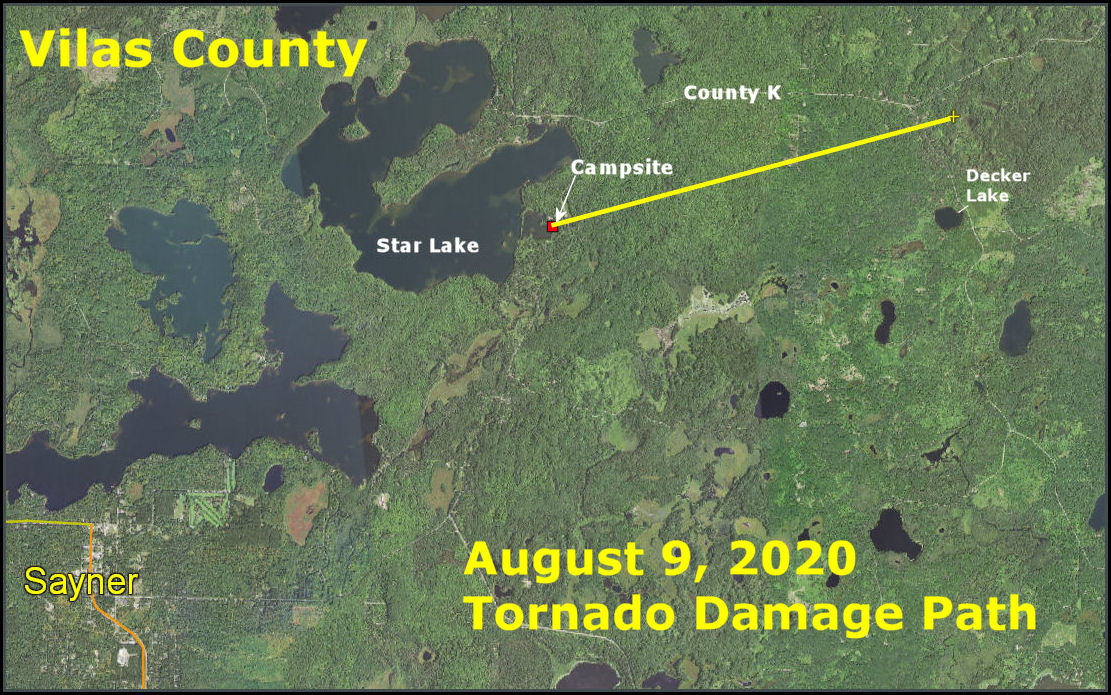 Vilas County

County K

Campsite

Decker Lake

Star Lake

Sayner

August 9, 2020
Tornado Damage Path